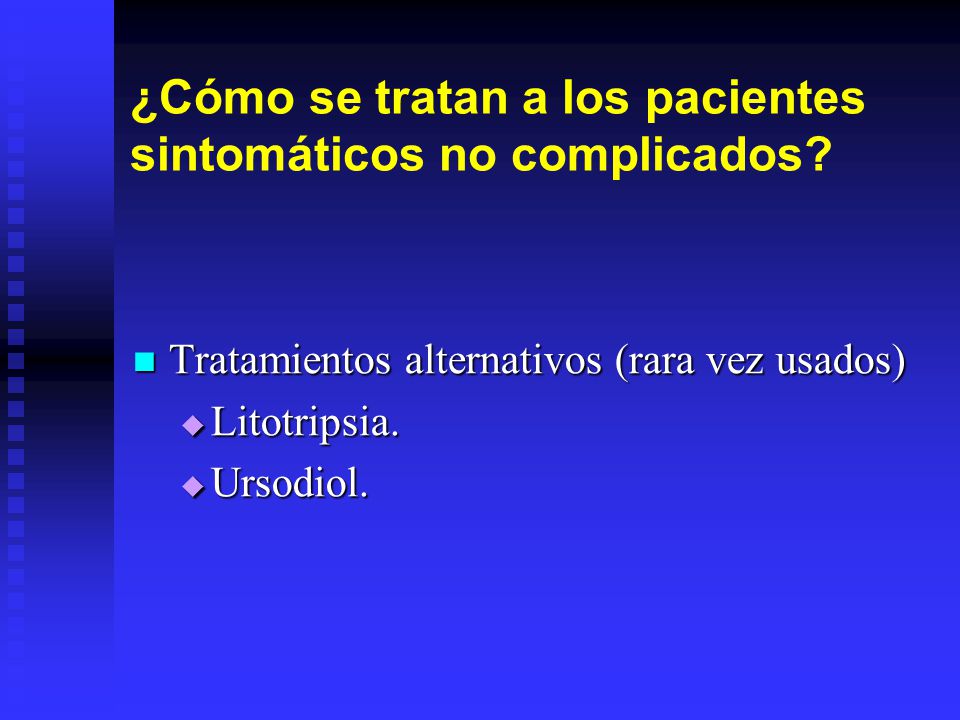 ¿Cómo se tratan a los pacientes sintomáticos no complicados?

Tratamientos alternativos (rara vez usados)

Litotripsia.

Ursodiol.